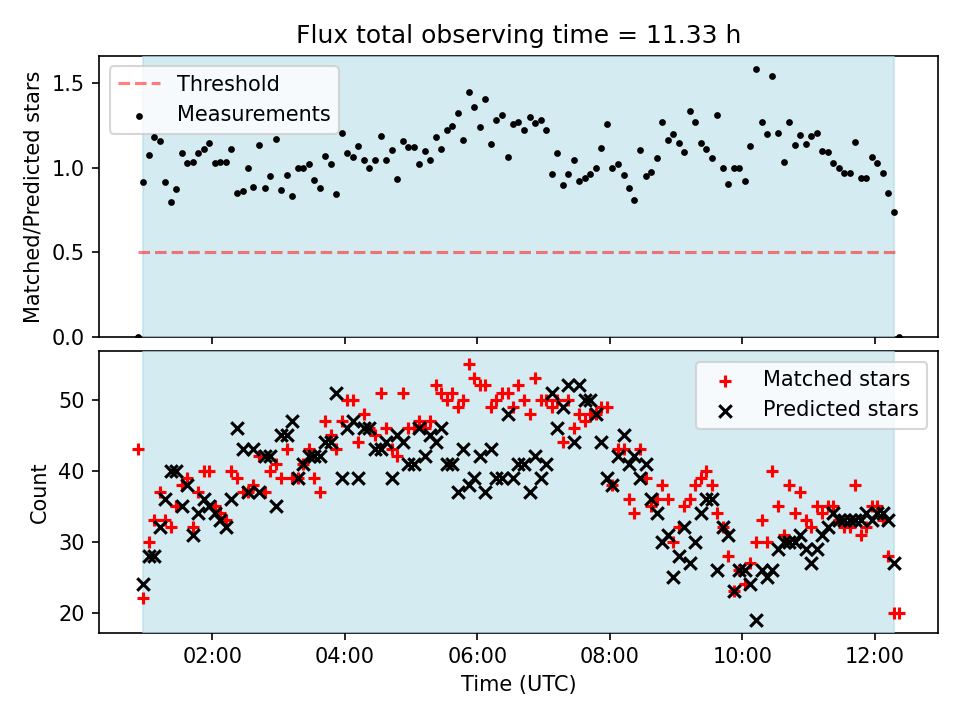 Flux total observing time = 11.33 h

Threshold
Measurements

Matched/Predicted stars

1.5
1.0
0.5
0.0

Matched stars
Predicted stars

Count

50
40
30
20

02:00
04:00
06:00
08:00
10:00
12:00

Time (UTC)